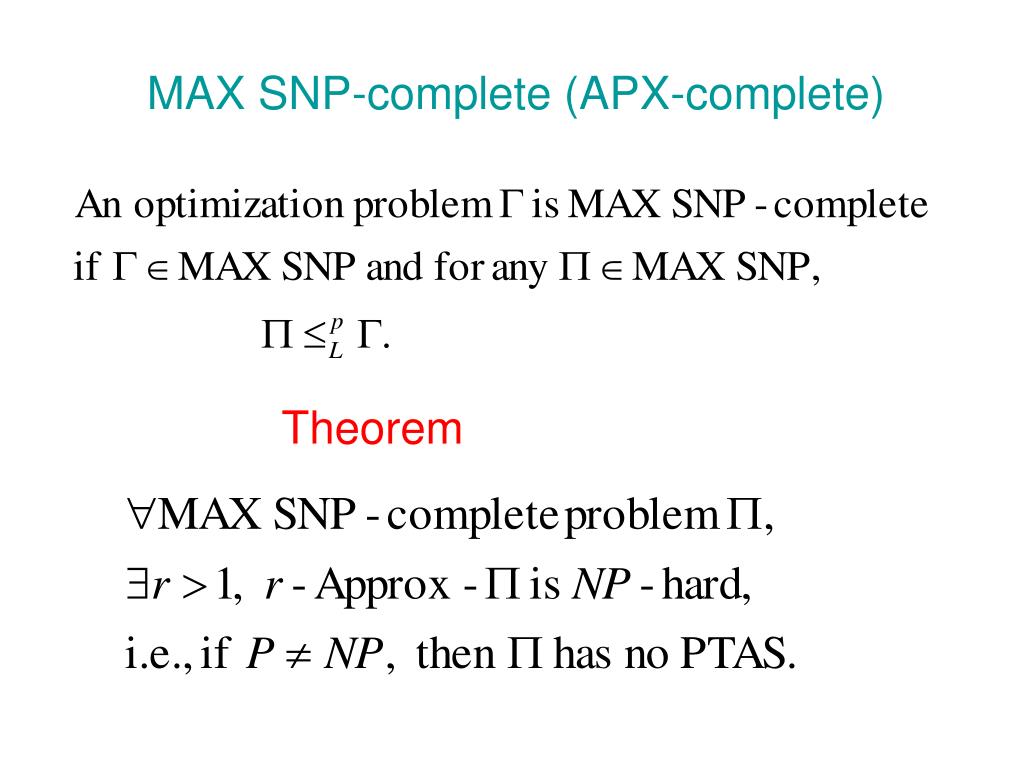 MAX SNP-complete (APX-complete)

An optimization problem $\Gamma$ is MAX SNP - complete if $\Gamma \in$ MAX SNP and for any $\Pi \in$ MAX SNP,

$\Pi \leq_L^p \Gamma$.

Theorem

$\forall$MAX SNP - complete problem $\Pi$,

$\exists r > 1$, $r$ - Approx - $\Pi$ is $NP$ - hard,

i.e., if $P \neq NP$, then $\Pi$ has no PTAS.